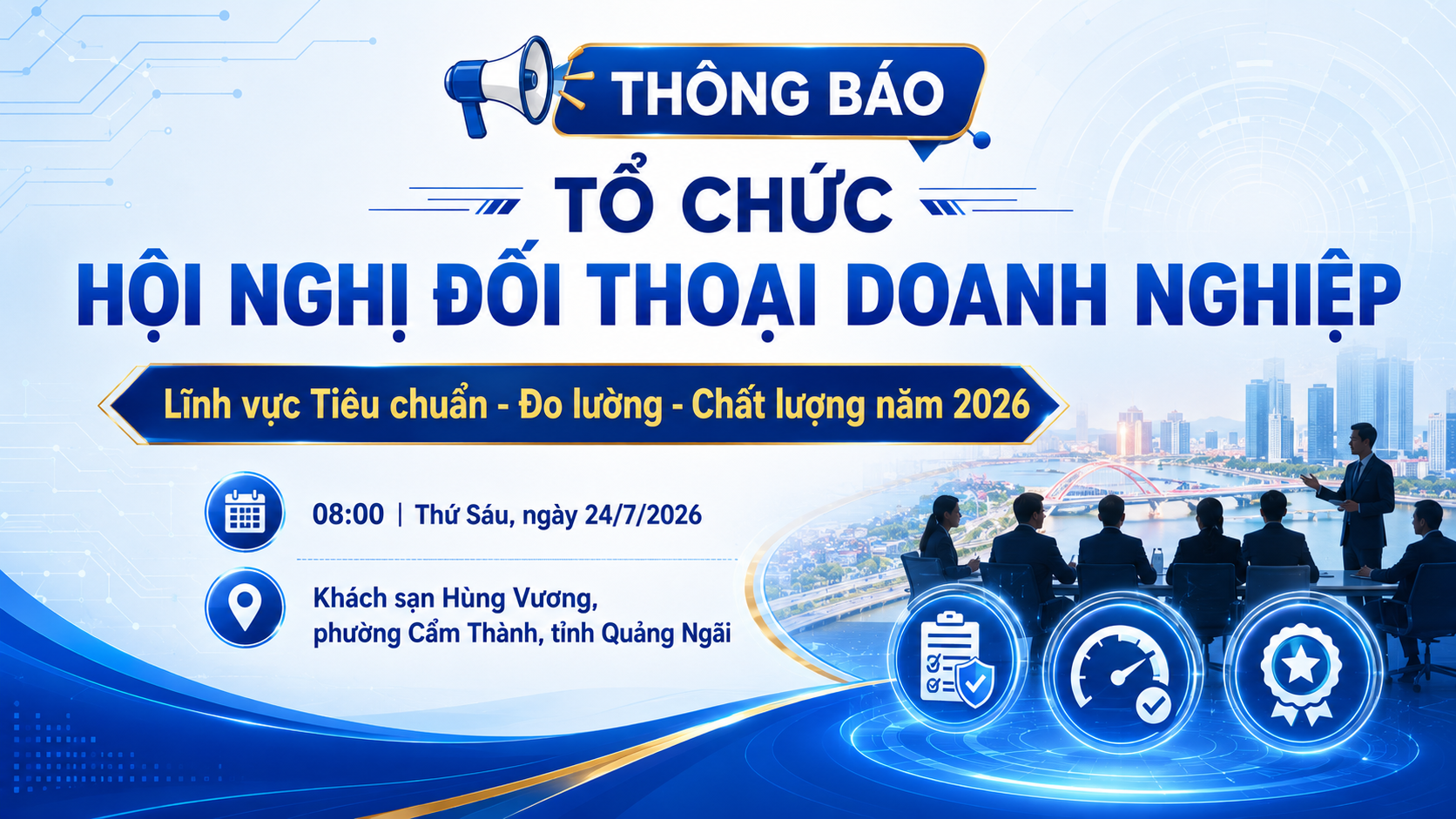 THÔNG BÁO

TỔ CHỨC

HỘI NGHỊ ĐỐI THOẠI DOANH NGHIỆP

Lĩnh vực Tiêu chuẩn - Đo lường - Chất lượng năm 2026

08:00 | Thứ Sáu, ngày 24/7/2026

Khách sạn Hùng Vương, phường Cẩm Thành, tỉnh Quảng Ngãi